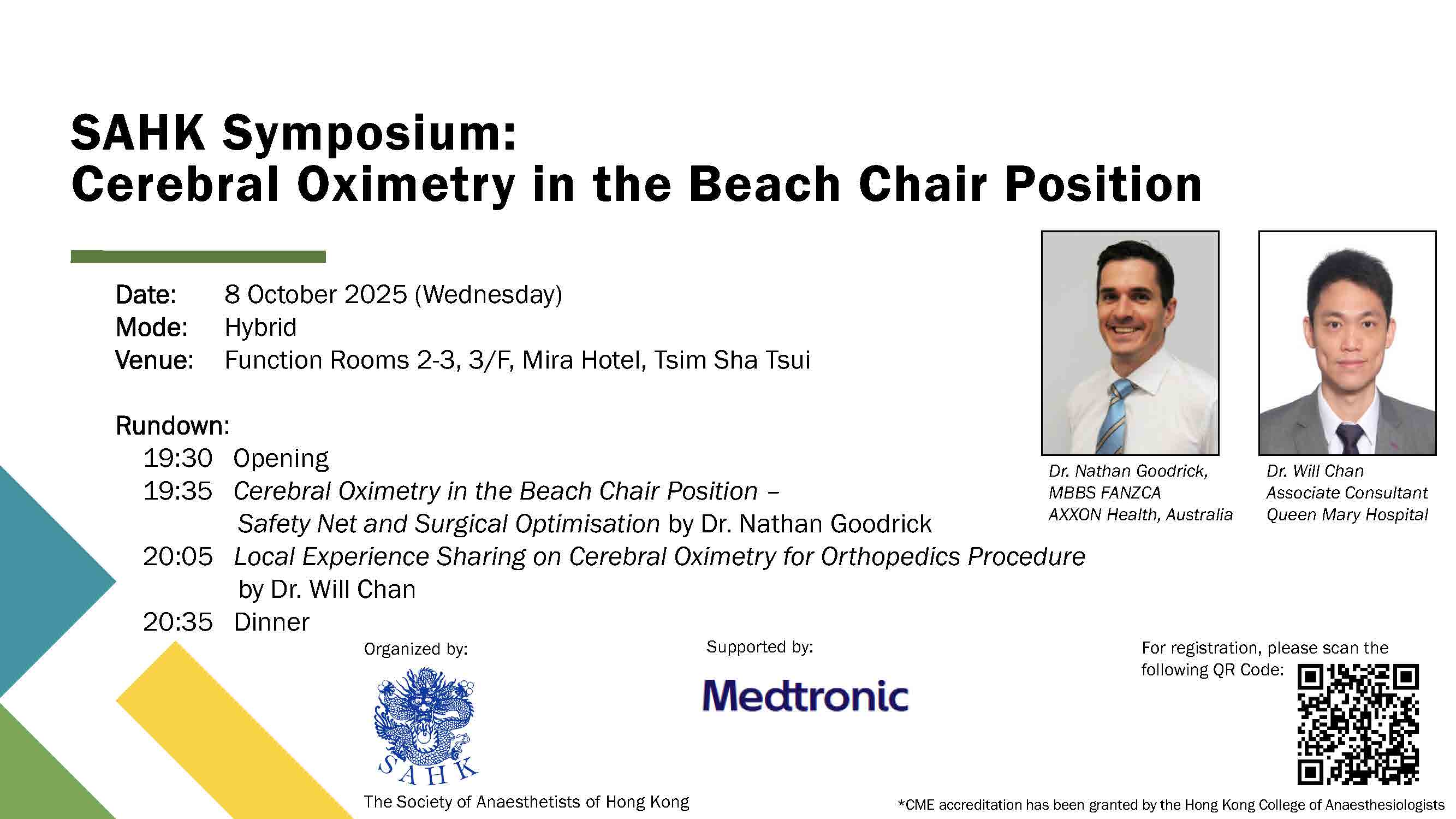 SAHK Symposium:
Cerebral Oximetry in the Beach Chair Position

Date: 8 October 2025 (Wednesday)
Mode: Hybrid
Venue: Function Rooms 2-3, 3/F, Mira Hotel, Tsim Sha Tsui

Rundown:
19:30 Opening
19:35 Cerebral Oximetry in the Beach Chair Position – Safety Net and Surgical Optimisation by Dr. Nathan Goodrick
20:05 Local Experience Sharing on Cerebral Oximetry for Orthopedics Procedure by Dr. Will Chan
20:35 Dinner

Dr. Nathan Goodrick, MBBS FANZCA
AXXON Health, Australia

Dr. Will Chan
Associate Consultant
Queen Mary Hospital

Organized by:
SAHK
The Society of Anaesthetists of Hong Kong

Supported by:
Medtronic

For registration, please scan the following QR Code:

*CME accreditation has been granted by the Hong Kong College of Anaesthesiologists